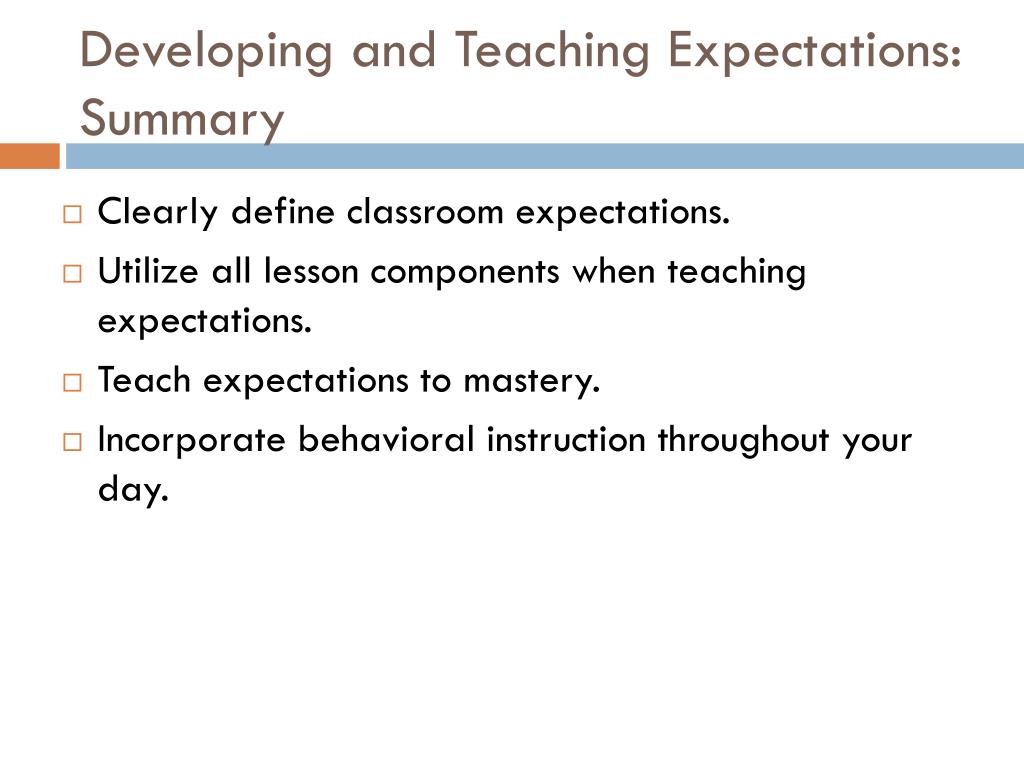 Developing and Teaching Expectations: Summary

□ Clearly define classroom expectations.
□ Utilize all lesson components when teaching expectations.
□ Teach expectations to mastery.
□ Incorporate behavioral instruction throughout your day.